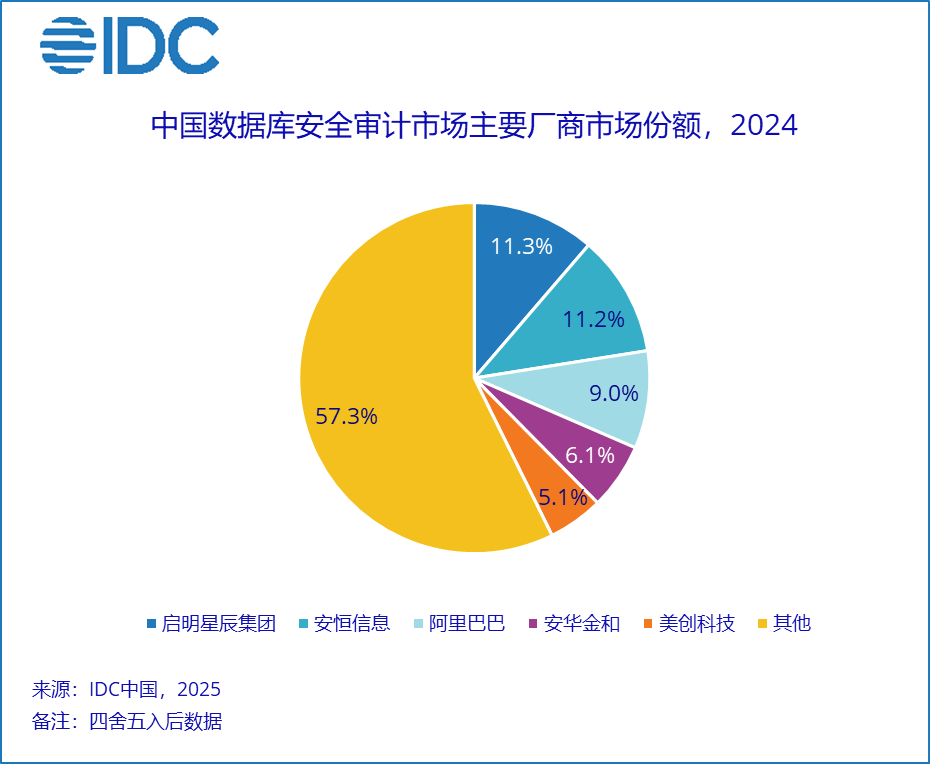 IDC

中国数据库安全审计市场主要厂商市场份额，2024

11.3%
11.2%
9.0%
6.1%
5.1%
57.3%

启明星辰集团 安恒信息 阿里巴巴 安华金和 美创科技 其他

来源：IDC中国，2025
备注：四舍五入后数据